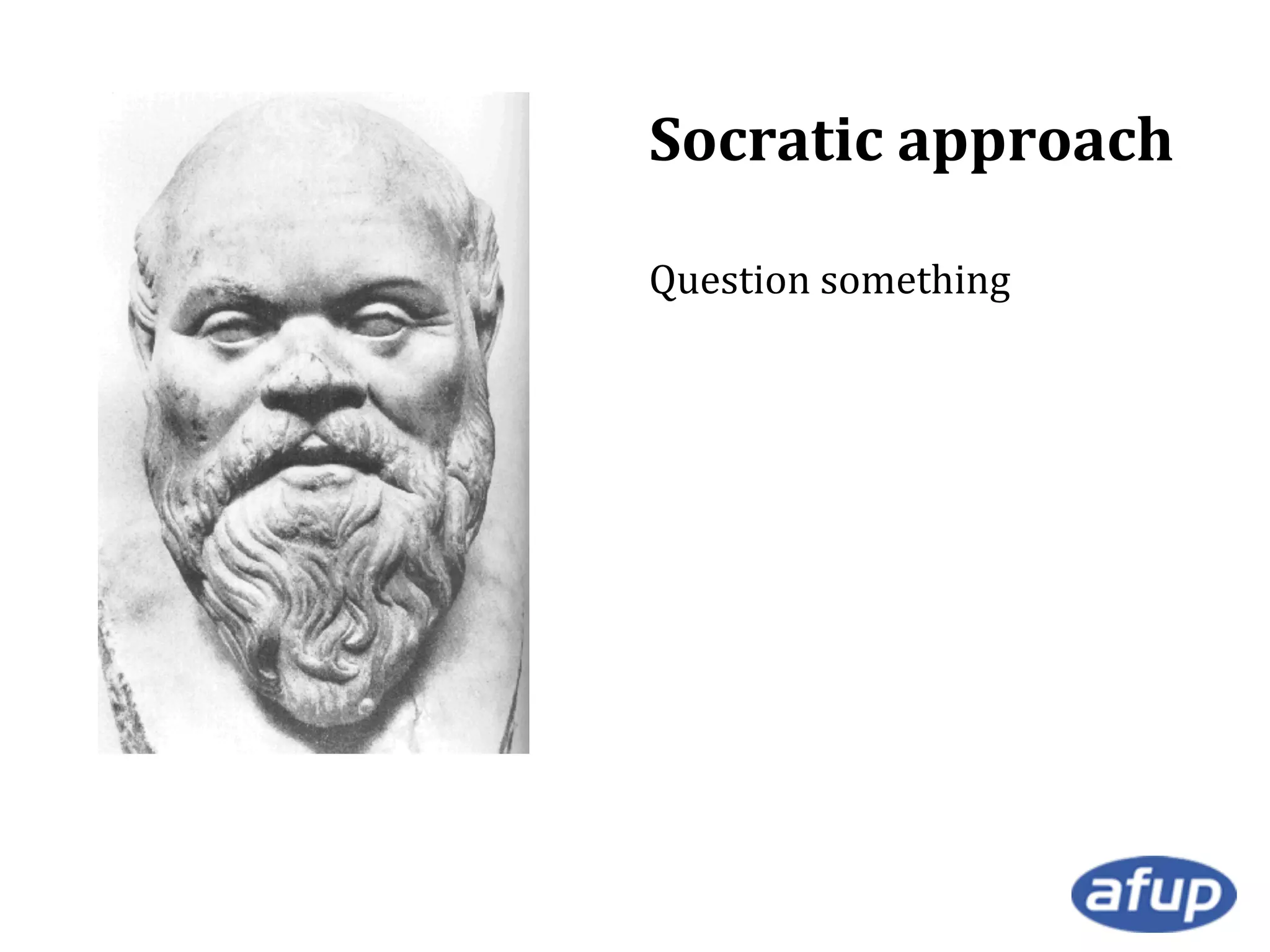 Socratic approach

Question something

afup